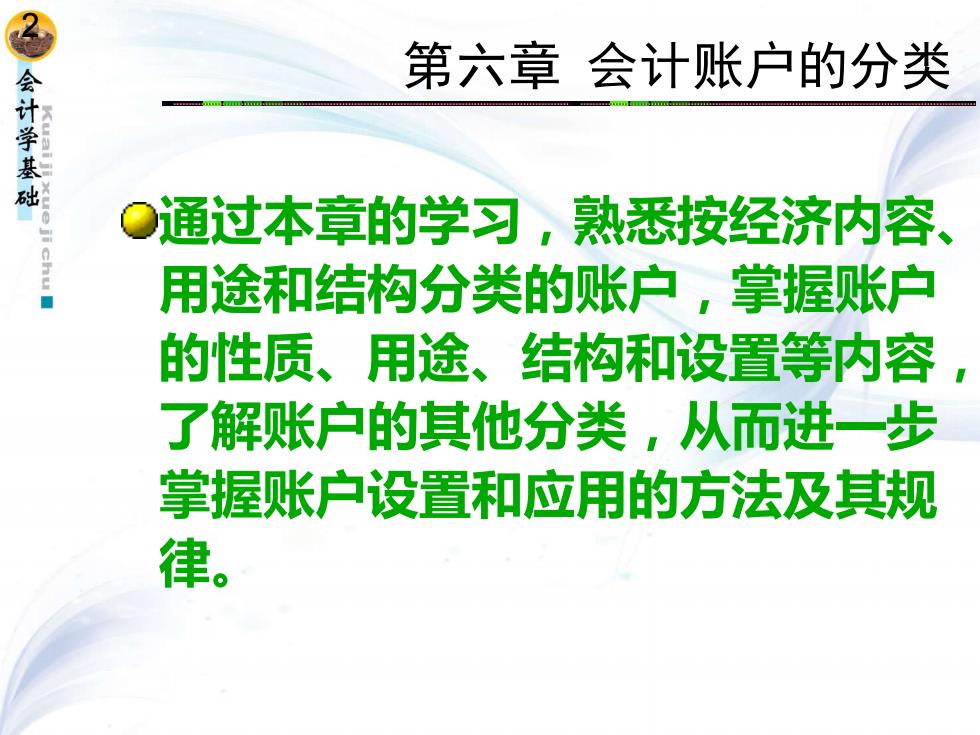 2

会计学基础

Kuaiji xue jichu

第六章 会计账户的分类

通过本章的学习，熟悉按经济内容、用途和结构分类的账户，掌握账户的性质、用途、结构和设置等内容，了解账户的其他分类，从而进一步掌握账户设置和应用的方法及其规律。